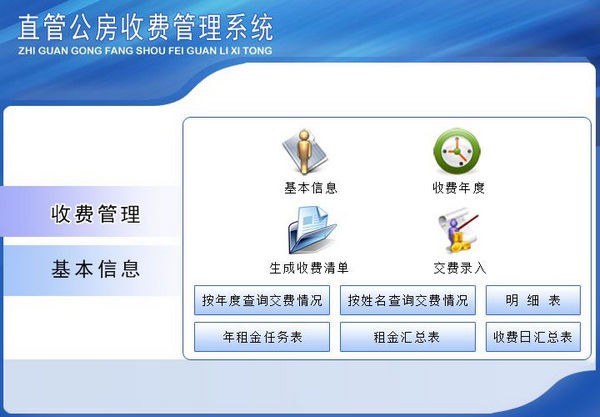 直管公房收费管理系统
ZHI GUAN GONG FANG SHOU FEI GUAN LI XI TONG

收费管理

基本信息

基本信息

收费年度

生成收费清单

交费录入

按年度查询交费情况

按姓名查询交费情况

明 细 表

年租金任务表

租金汇总表

收费日汇总表